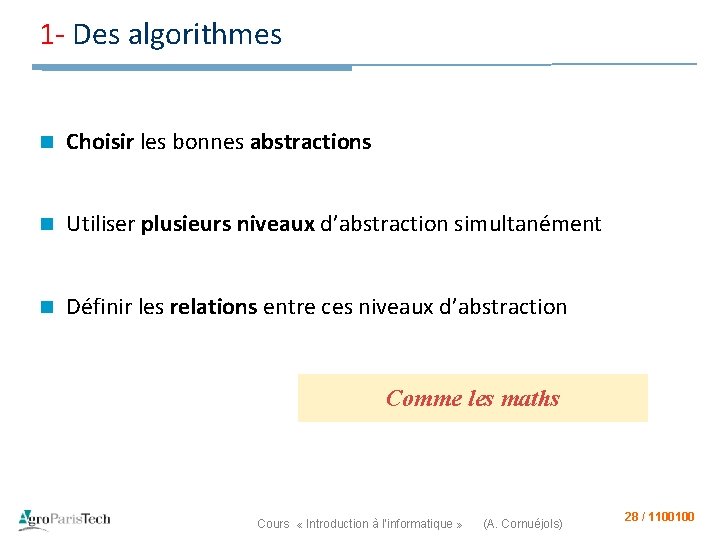 1- Des algorithmes

Choisir les bonnes abstractions

Utiliser plusieurs niveaux d'abstraction simultanément

Définir les relations entre ces niveaux d'abstraction

Comme les maths

AgroParisTech

Cours « Introduction à l'informatique » (A. Cornuéjols)

28 / 1100100